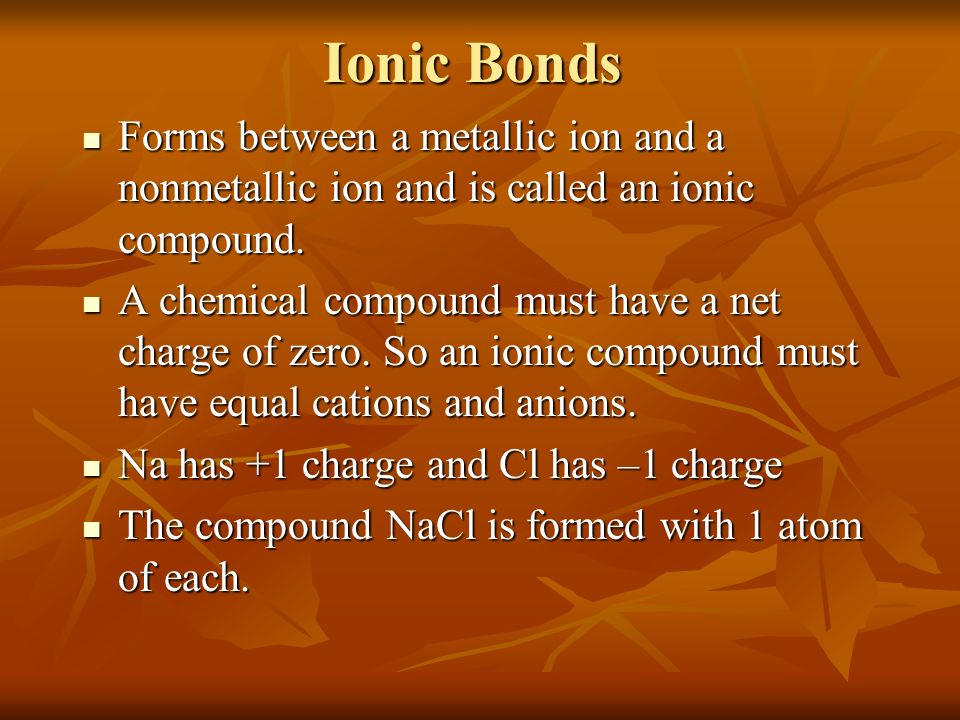 Ionic Bonds

- Forms between a metallic ion and a nonmetallic ion and is called an ionic compound.
- A chemical compound must have a net charge of zero. So an ionic compound must have equal cations and anions.
- Na has +1 charge and Cl has –1 charge
- The compound NaCl is formed with 1 atom of each.